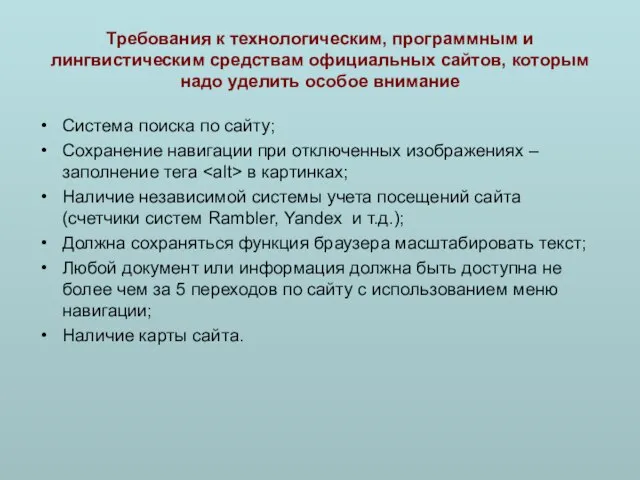 Требования к технологическим, программным и лингвистическим средствам официальных сайтов, которым надо уделить особое внимание

• Система поиска по сайту;
• Сохранение навигации при отключенных изображениях – заполнение тега <alt> в картинках;
• Наличие независимой системы учета посещений сайта (счетчики систем Rambler, Yandex и т.д.);
• Должна сохраняться функция браузера масштабировать текст;
• Любой документ или информация должна быть доступна не более чем за 5 переходов по сайту с использованием меню навигации;
• Наличие карты сайта.